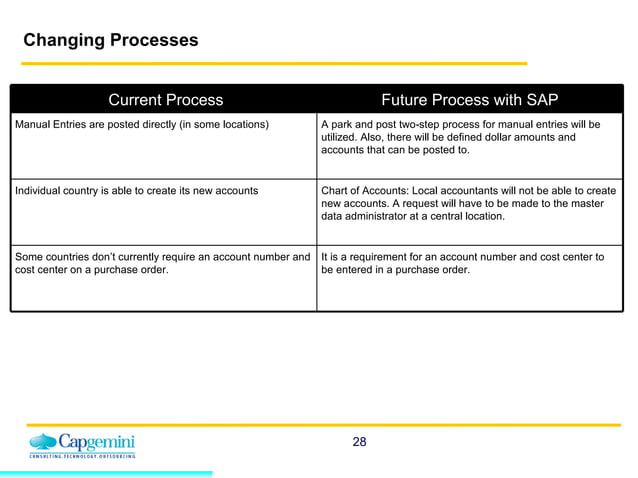 Changing Processes

| Current Process | Future Process with SAP |
|---|---|
| Manual Entries are posted directly (in some locations) | A park and post two-step process for manual entries will be utilized. Also, there will be defined dollar amounts and accounts that can be posted to. |
| Individual country is able to create its new accounts | Chart of Accounts: Local accountants will not be able to create new accounts. A request will have to be made to the master data administrator at a central location. |
| Some countries don't currently require an account number and cost center on a purchase order. | It is a requirement for an account number and cost center to be entered in a purchase order. |

Capgemini
CONSULTING.TECHNOLOGY.OUTSOURCING

28